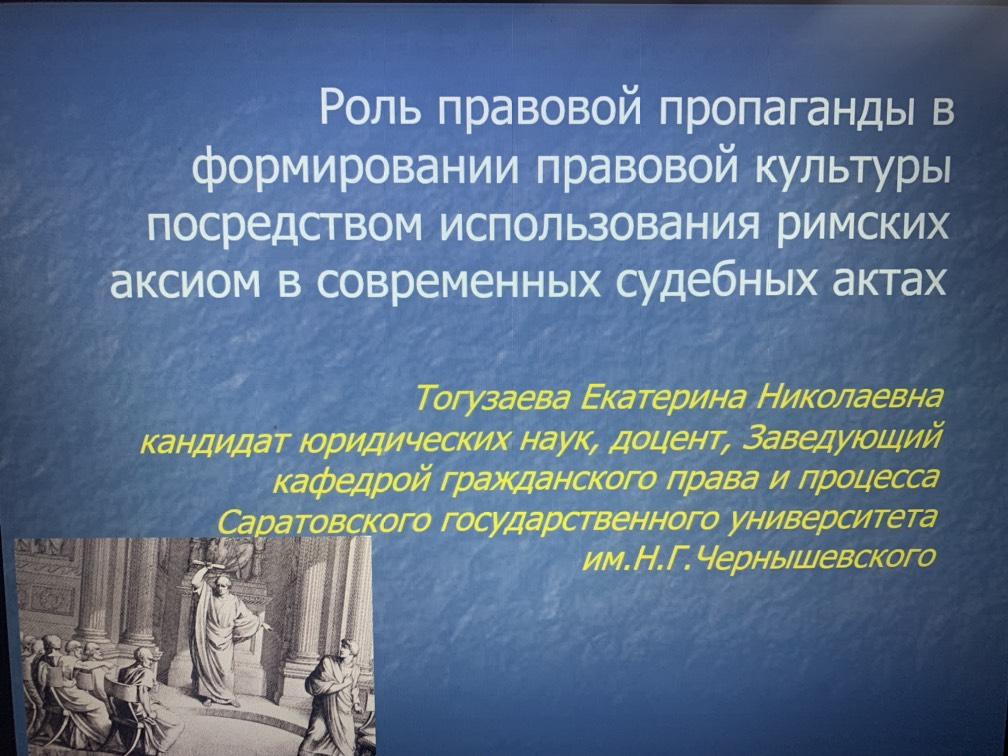 Роль правовой пропаганды в формировании правовой культуры посредством использования римских аксиом в современных судебных актах

Тогузаева Екатерина Николаевна
кандидат юридических наук, доцент, Заведующий кафедрой гражданского права и процесса Саратовского государственного университета им.Н.Г.Чернышевского